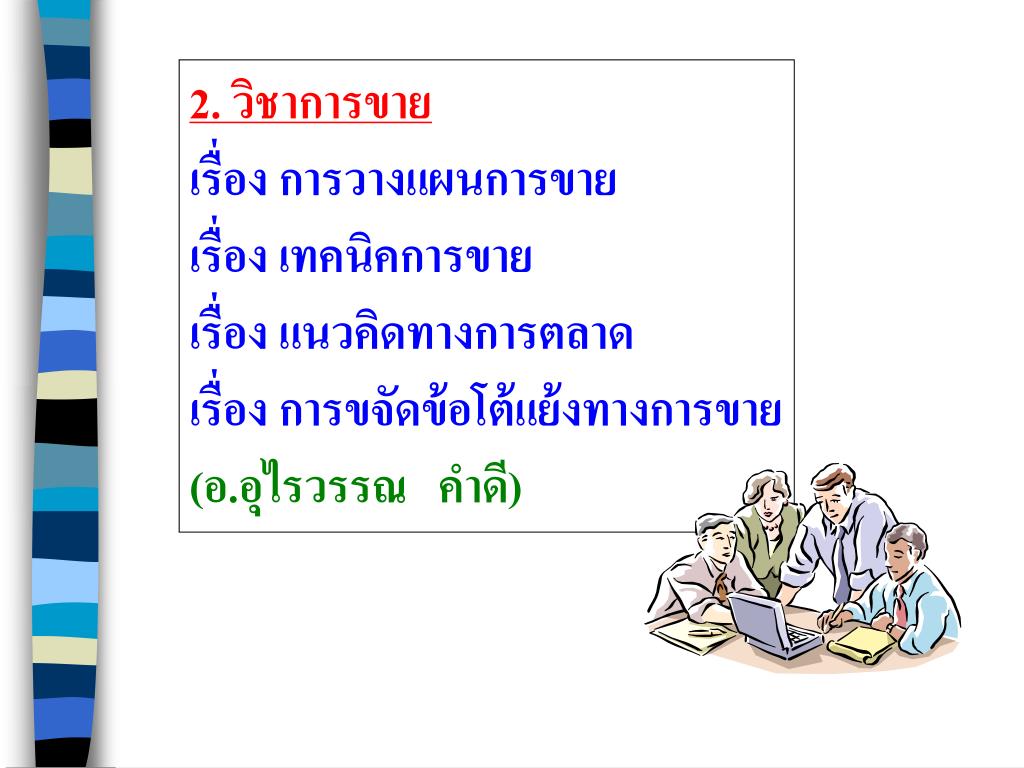 2. วิชาการขาย
เรื่อง การวางแผนการขาย
เรื่อง เทคนิคการขาย
เรื่อง แนวคิดทางการตลาด
เรื่อง การขจัดข้อโต้แย้งทางการขาย
(อ.อุไรวรรณ คำดี)